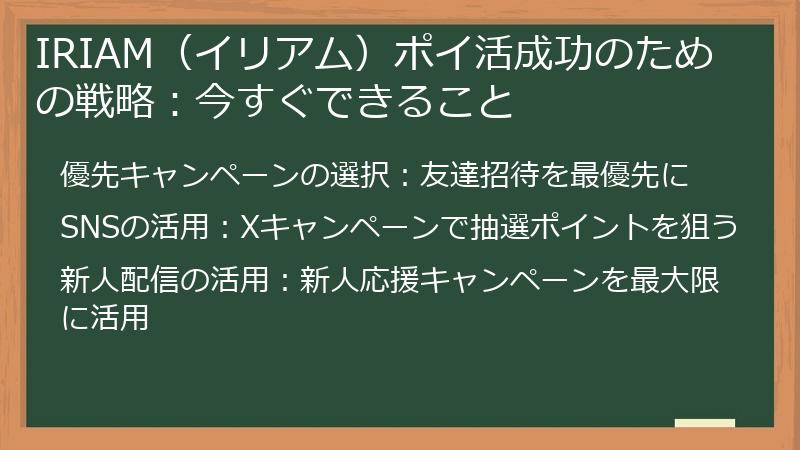 IRIAM（イリアム）ポイ活成功のための戦略：今すぐできること

優先キャンペーンの選択：友達招待を最優先に

SNSの活用：Xキャンペーンで抽選ポイントを狙う

新人配信の活用：新人応援キャンペーンを最大限に活用